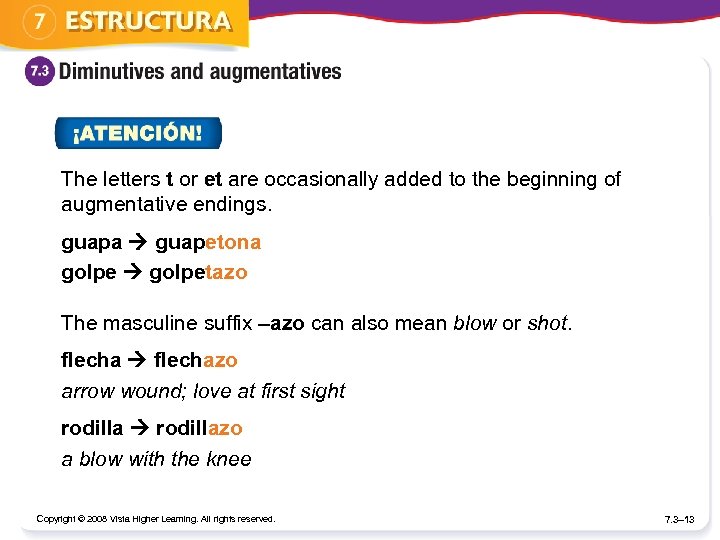 7 ESTRUCTURA

7.3 Diminutives and augmentatives

¡ATENCIÓN!

The letters t or et are occasionally added to the beginning of augmentative endings.

guapa → guapetona

golpe → golpetazo

The masculine suffix –azo can also mean blow or shot.

flecha → flechazo

arrow wound; love at first sight

rodilla → rodillazo

a blow with the knee

Copyright © 2008 Vista Higher Learning. All rights reserved.

7.3–13